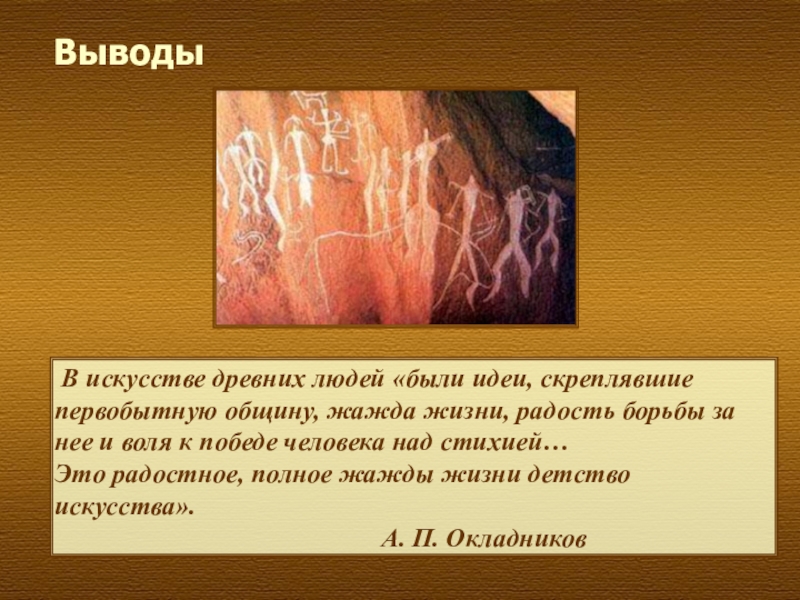 Выводы

В искусстве древних людей «были идеи, скреплявшие первобытную общину, жажда жизни, радость борьбы за нее и воля к победе человека над стихией…
Это радостное, полное жажды жизни детство искусства».

А. П. Окладников